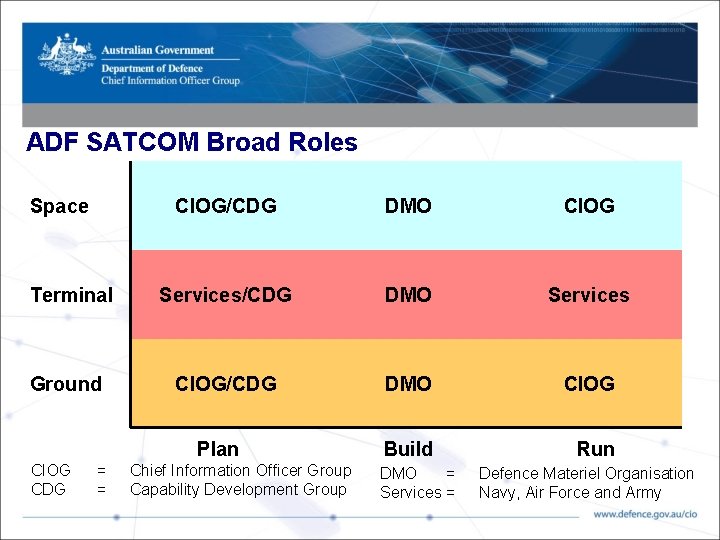 Australian Government
Department of Defence
Chief Information Officer Group

ADF SATCOM Broad Roles

| | Plan | Build | Run |
|---|---|---|---|
| Space | CIOG/CDG | DMO | CIOG |
| Terminal | Services/CDG | DMO | Services |
| Ground | CIOG/CDG | DMO | CIOG |

CIOG = Chief Information Officer Group
CDG = Capability Development Group

DMO = Defence Materiel Organisation
Services = Navy, Air Force and Army

www.defence.gov.au/cio